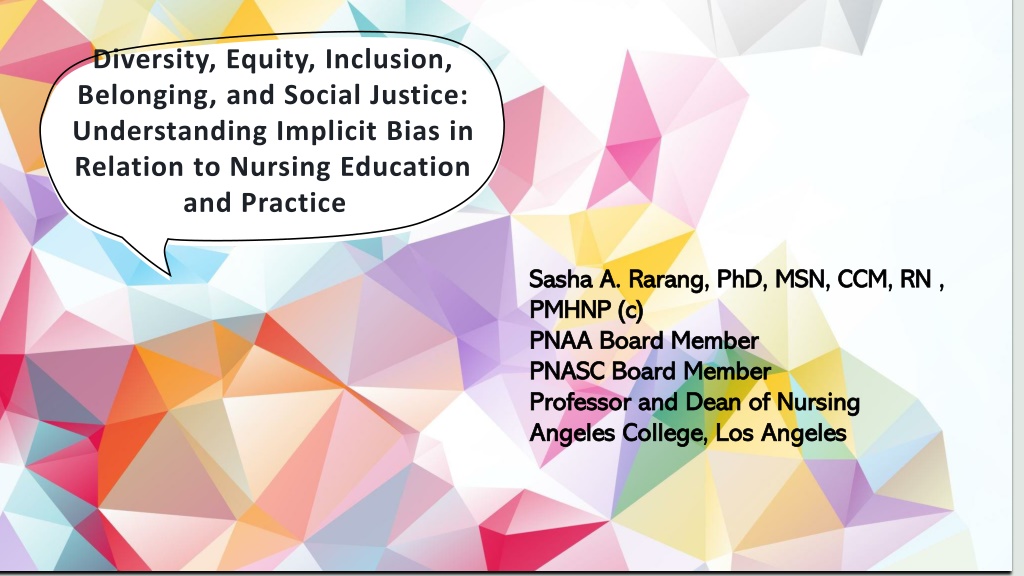 Diversity, Equity, Inclusion, Belonging, and Social Justice: Understanding Implicit Bias in Relation to Nursing Education and Practice

Sasha A. Rarang, PhD, MSN, CCM, RN , PMHNP (c)
PNAA Board Member
PNASC Board Member
Professor and Dean of Nursing
Angeles College, Los Angeles